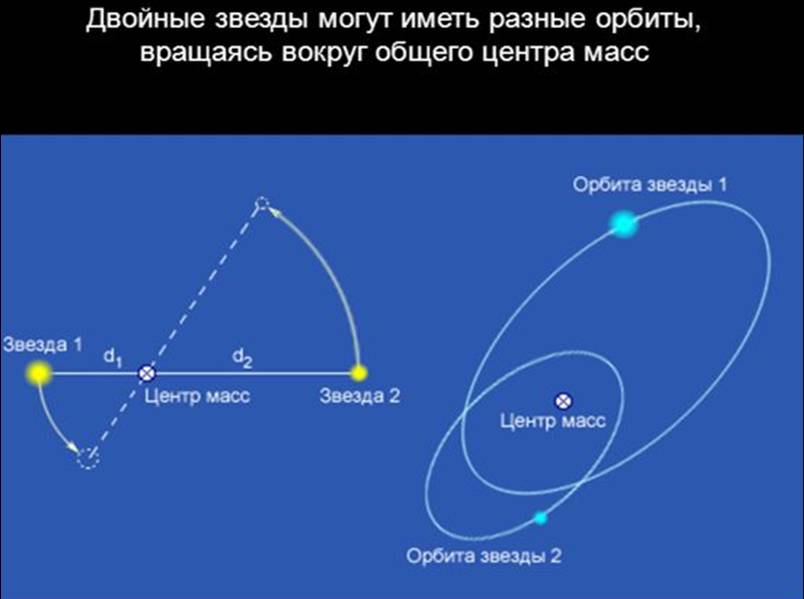 Двойные звезды могут иметь разные орбиты, вращаясь вокруг общего центра масс

Звезда 1
$d_1$
$d_2$
Центр масс
Звезда 2

Орбита звезды 1
Центр масс
Орбита звезды 2